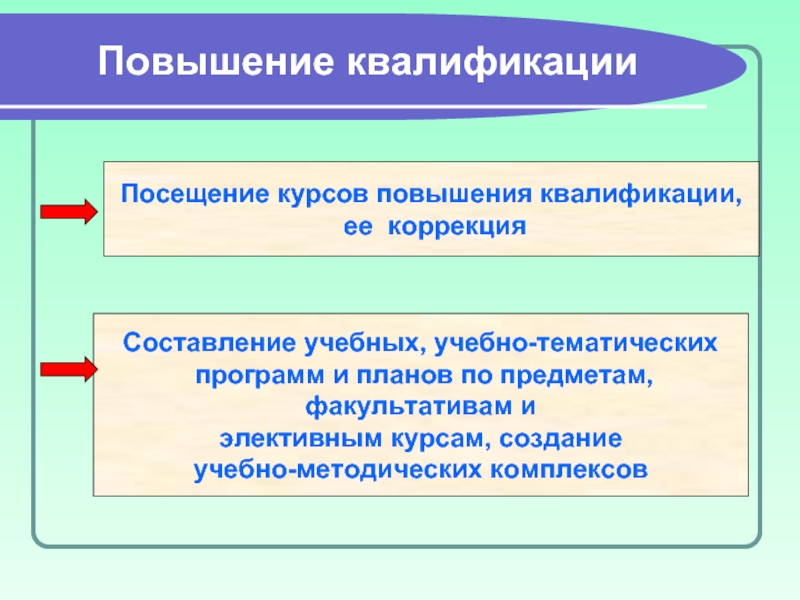 Повышение квалификации

Посещение курсов повышения квалификации, ее коррекция

Составление учебных, учебно-тематических программ и планов по предметам, факультативам и элективным курсам, создание учебно-методических комплексов